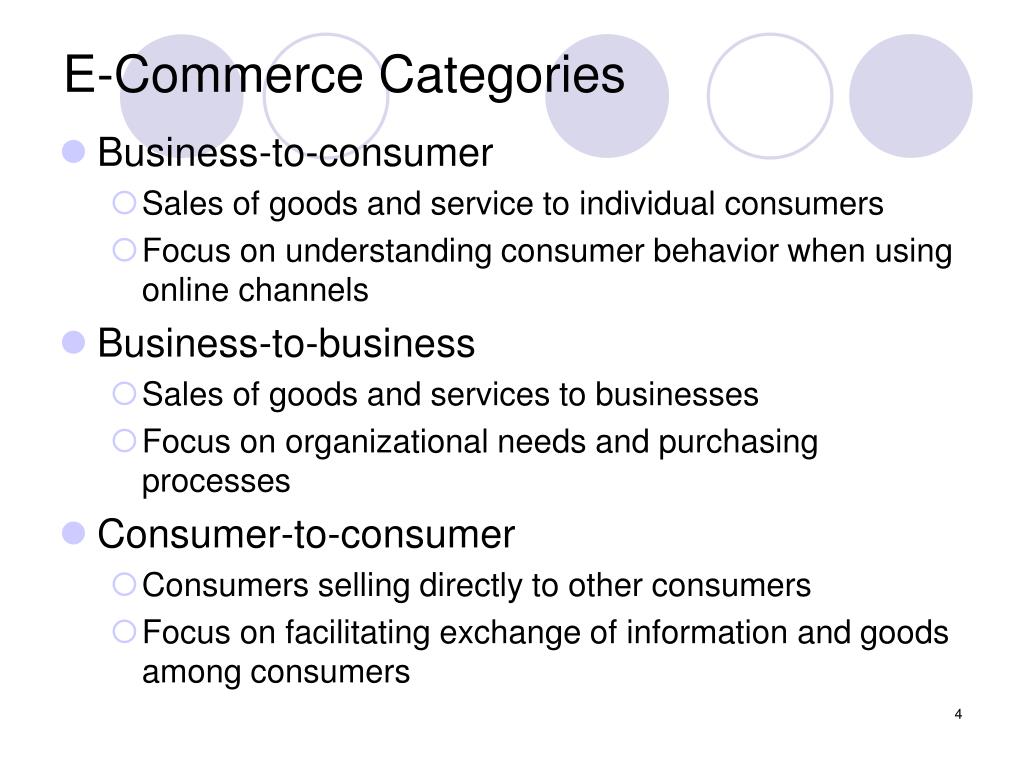 E-Commerce Categories

- Business-to-consumer
  - Sales of goods and service to individual consumers
  - Focus on understanding consumer behavior when using online channels
- Business-to-business
  - Sales of goods and services to businesses
  - Focus on organizational needs and purchasing processes
- Consumer-to-consumer
  - Consumers selling directly to other consumers
  - Focus on facilitating exchange of information and goods among consumers

4